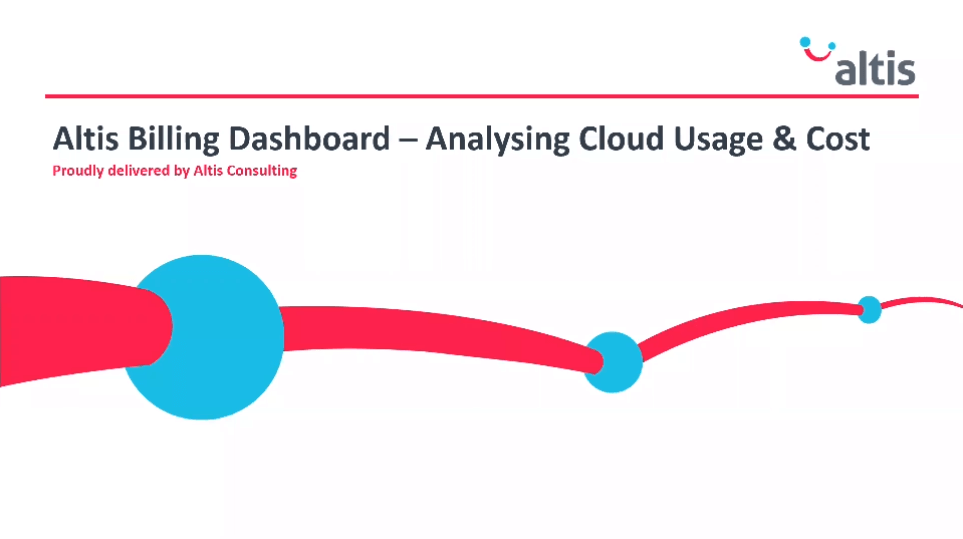 altis

Altis Billing Dashboard – Analysing Cloud Usage & Cost
Proudly delivered by Altis Consulting